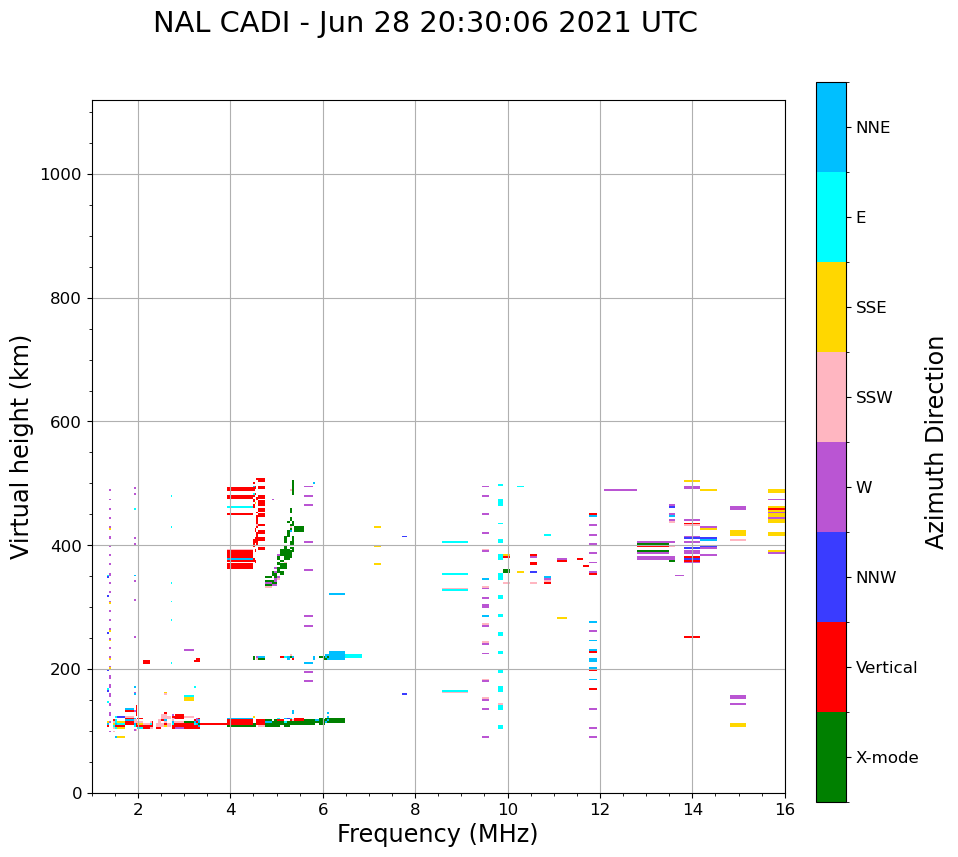 NAL CADI - Jun 28 20:30:06 2021 UTC

Virtual height (km)

1000
800
600
400
200
0

2
4
6
8
10
12
14
16

Frequency (MHz)

NNE
E
SSE
SSW
W
NNW
Vertical
X-mode

Azimuth Direction